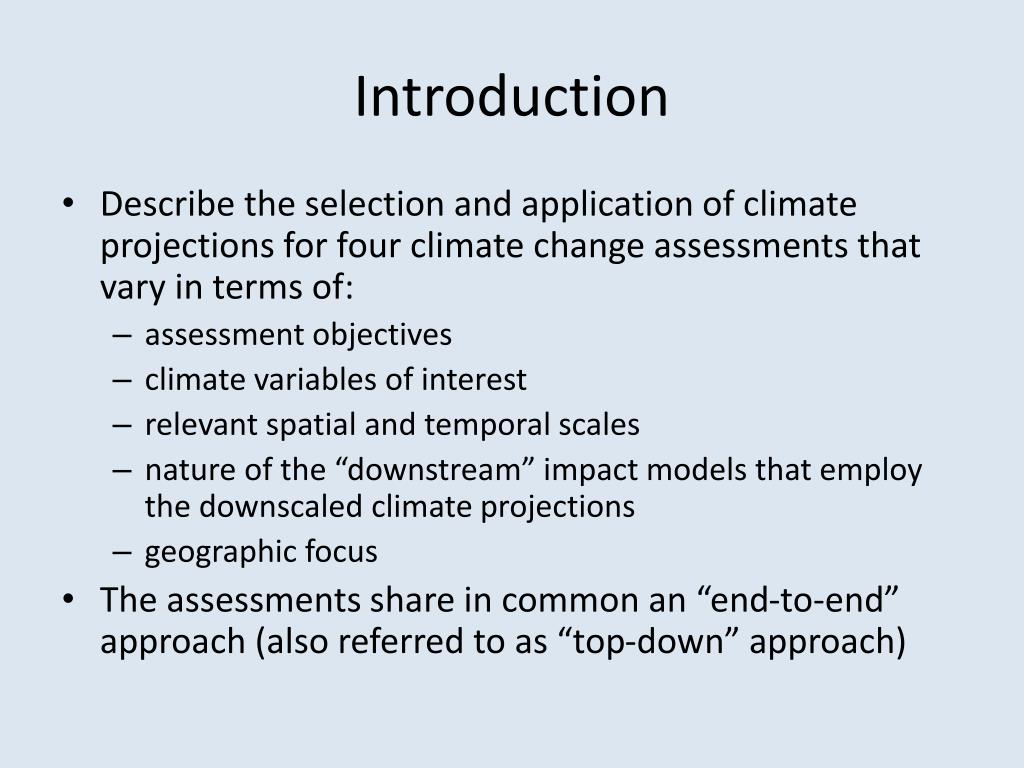 Introduction

• Describe the selection and application of climate projections for four climate change assessments that vary in terms of:
– assessment objectives
– climate variables of interest
– relevant spatial and temporal scales
– nature of the “downstream” impact models that employ the downscaled climate projections
– geographic focus
• The assessments share in common an “end-to-end” approach (also referred to as “top-down” approach)